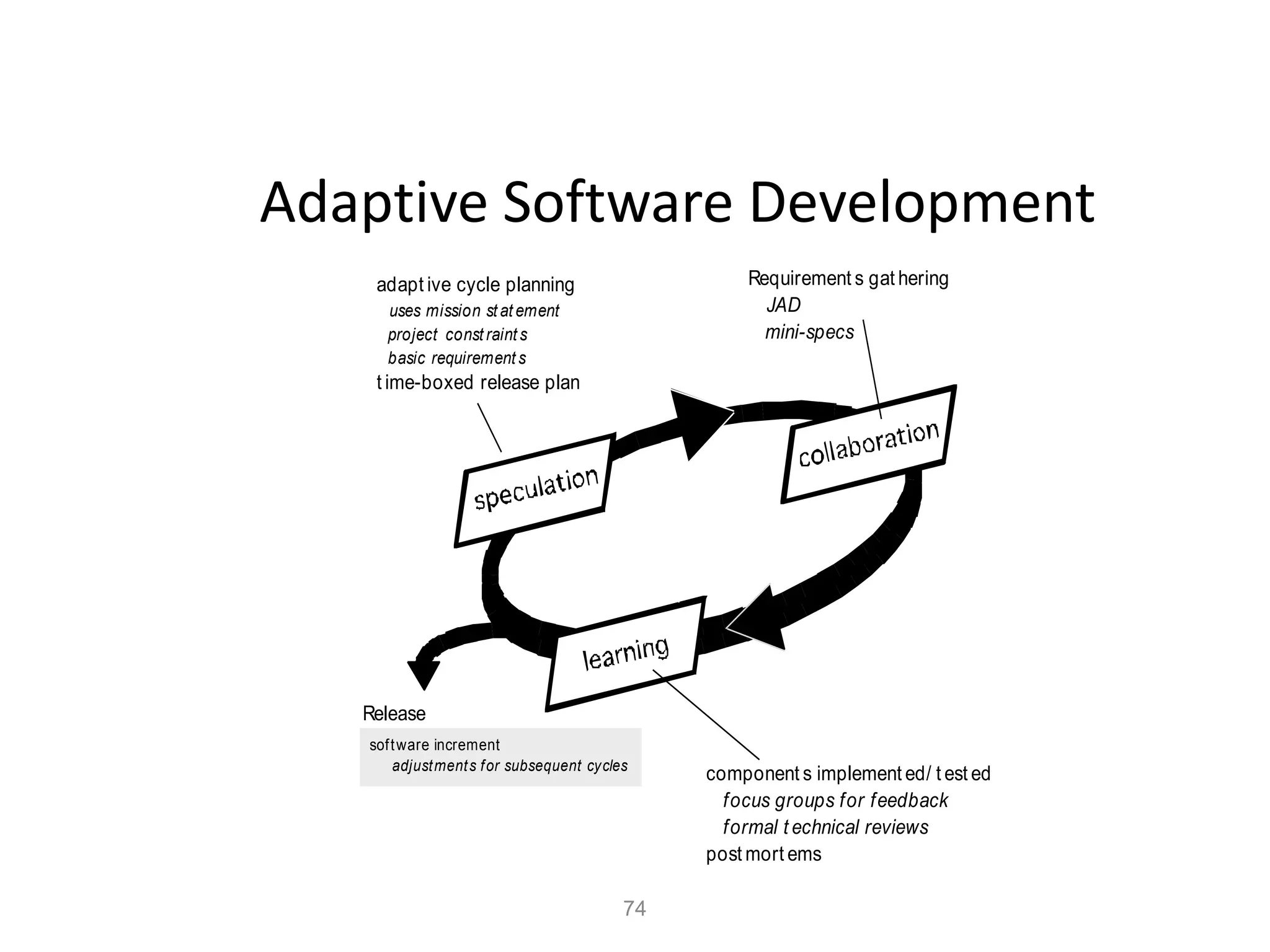 Adaptive Software Development

adaptive cycle planning
uses mission statement
project constraints
basic requirements
time-boxed release plan

Requirements gathering
JAD
mini-specs

speculation

collaboration

learning

Release

software increment
adjustments for subsequent cycles

components implemented/tested
focus groups for feedback
formal technical reviews
postmortems

74